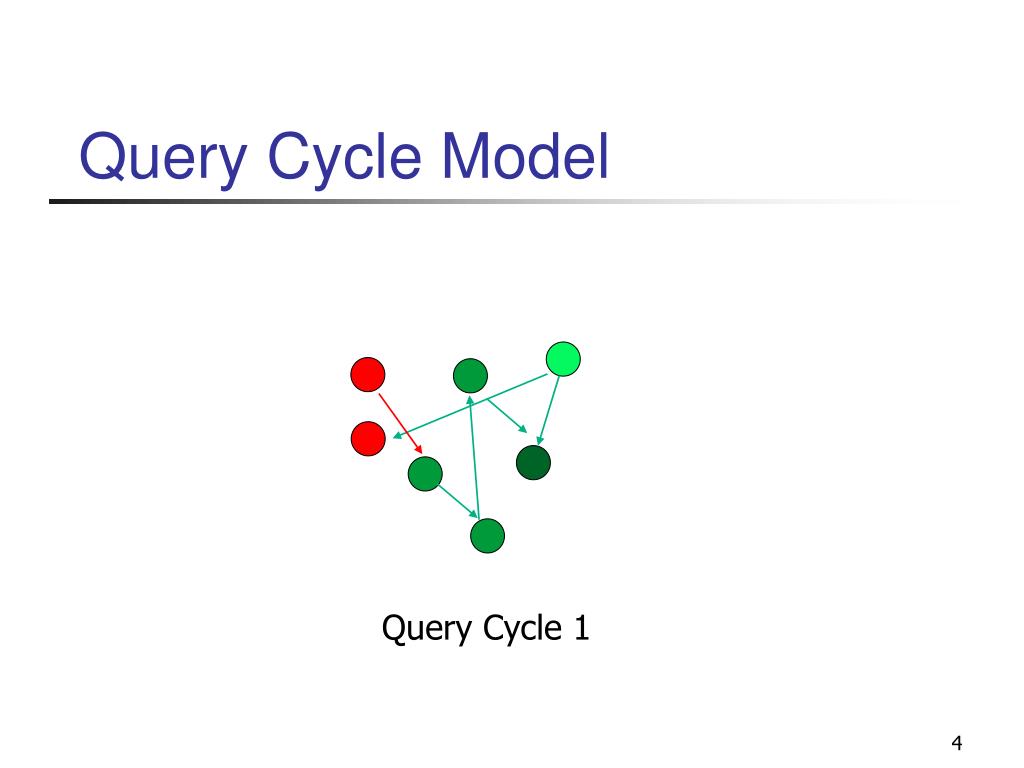 Query Cycle Model

Query Cycle 1

4